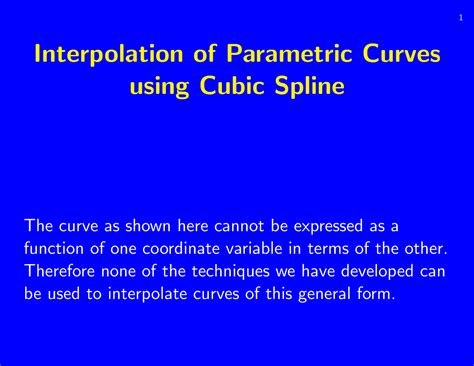 1

Interpolation of Parametric Curves using Cubic Spline

The curve as shown here cannot be expressed as a function of one coordinate variable in terms of the other. Therefore none of the techniques we have developed can be used to interpolate curves of this general form.